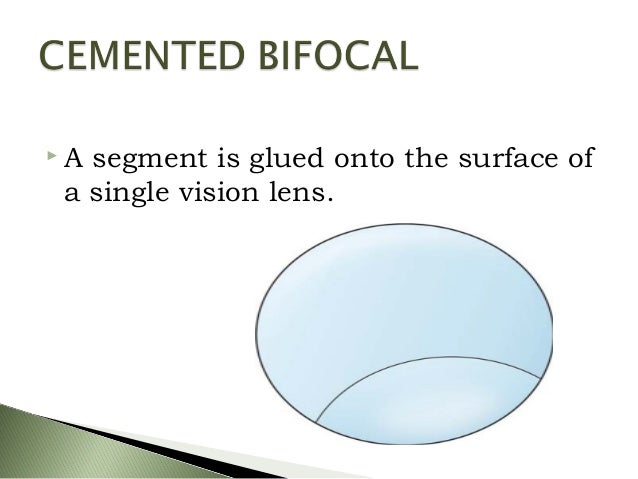 CEMENTED BIFOCAL

A segment is glued onto the surface of a single vision lens.